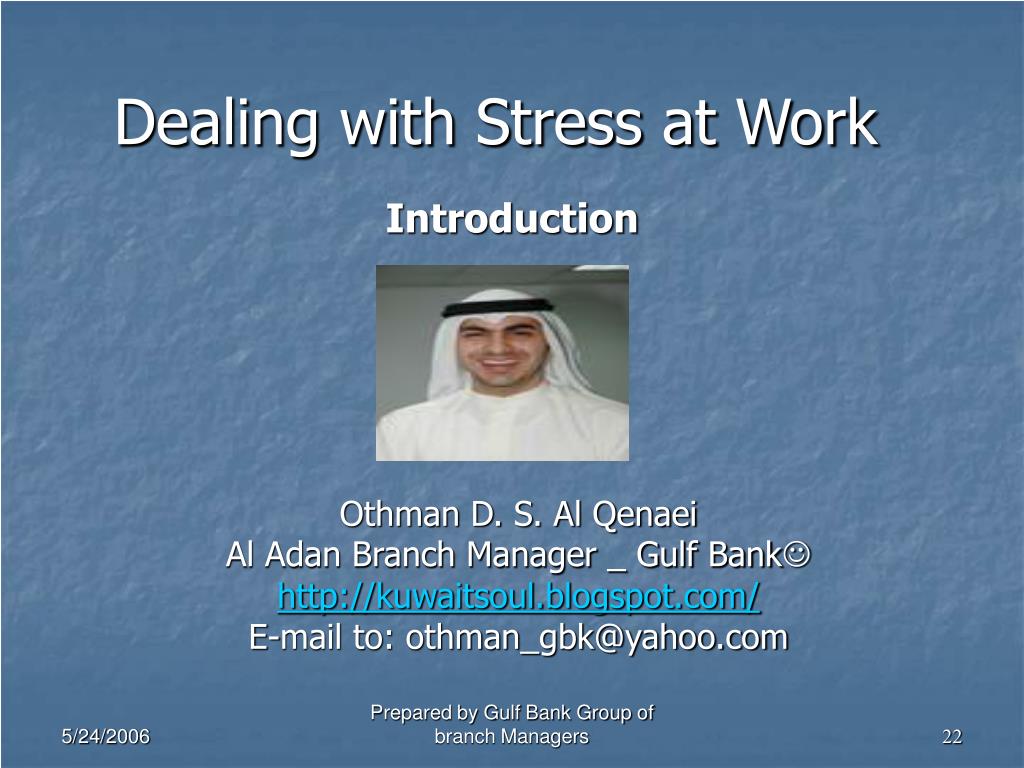 Dealing with Stress at Work

Introduction

Othman D. S. Al Qenaei
Al Adan Branch Manager _ Gulf Bank☺
http://kuwaitsoul.blogspot.com/
E-mail to: othman_gbk@yahoo.com

5/24/2006

Prepared by Gulf Bank Group of branch Managers

22